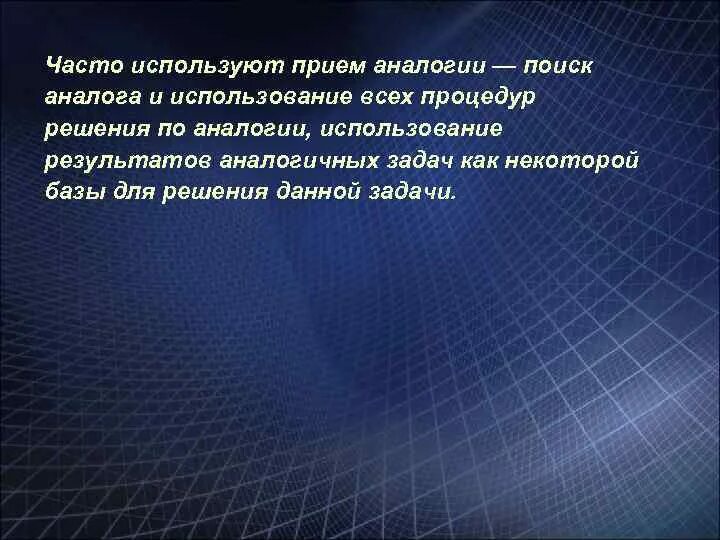 Часто используют прием аналогии — поиск аналога и использование всех процедур решения по аналогии, использование результатов аналогичных задач как некоторой базы для решения данной задачи.